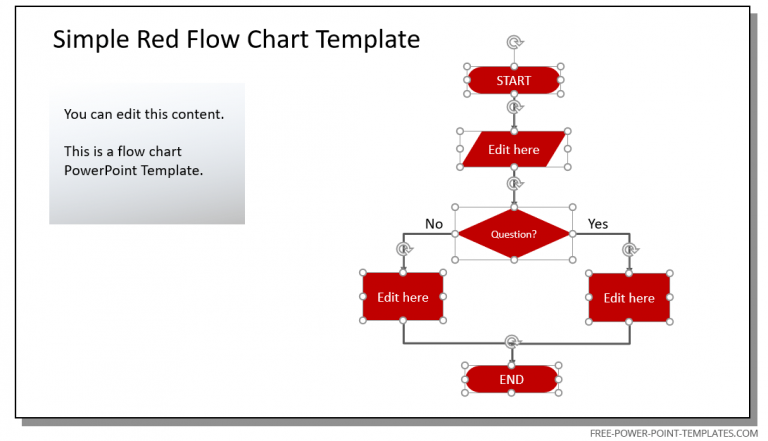 Simple Red Flow Chart Template

You can edit this content.

This is a flow chart PowerPoint Template.

START

Edit here

No

Question?

Yes

Edit here

Edit here

END

FREE-POWER-POINT-TEMPLATES.COM